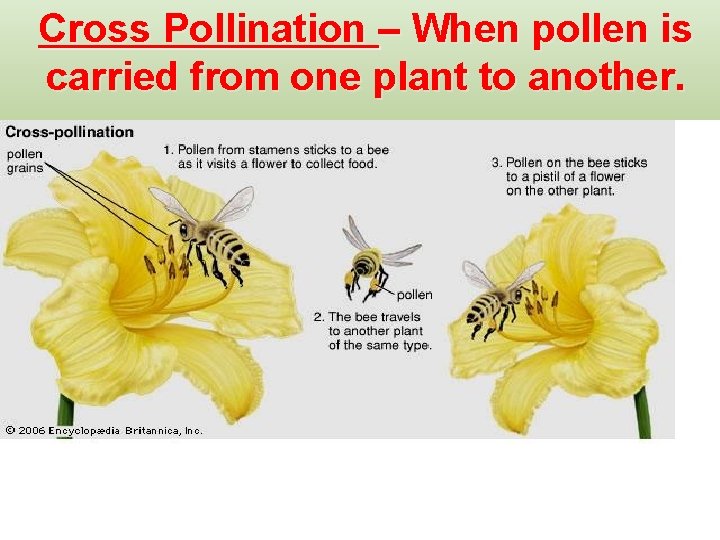 Cross Pollination – When pollen is carried from one plant to another.

Cross-pollination

pollen grains

1. Pollen from stamens sticks to a bee as it visits a flower to collect food.

pollen

2. The bee travels to another plant of the same type.

3. Pollen on the bee sticks to a pistil of a flower on the other plant.

© 2006 Encyclopædia Britannica, Inc.